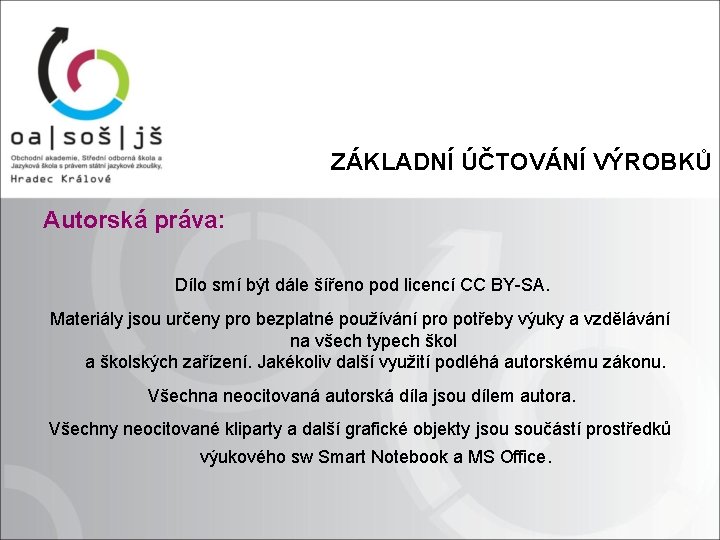 oa | soš | jš
Obchodní akademie, Střední odborná škola a Jazyková škola s právem státní jazykové zkoušky,
Hradec Králové

ZÁKLADNÍ ÚČTOVÁNÍ VÝROBKŮ

Autorská práva:

Dílo smí být dále šířeno pod licencí CC BY-SA.

Materiály jsou určeny pro bezplatné používání pro potřeby výuky a vzdělávání na všech typech škol a školských zařízení. Jakékoliv další využití podléhá autorskému zákonu.

Všechna neocitovaná autorská díla jsou dílem autora.

Všechny neocitované kliparty a další grafické objekty jsou součástí prostředků výukového sw Smart Notebook a MS Office.